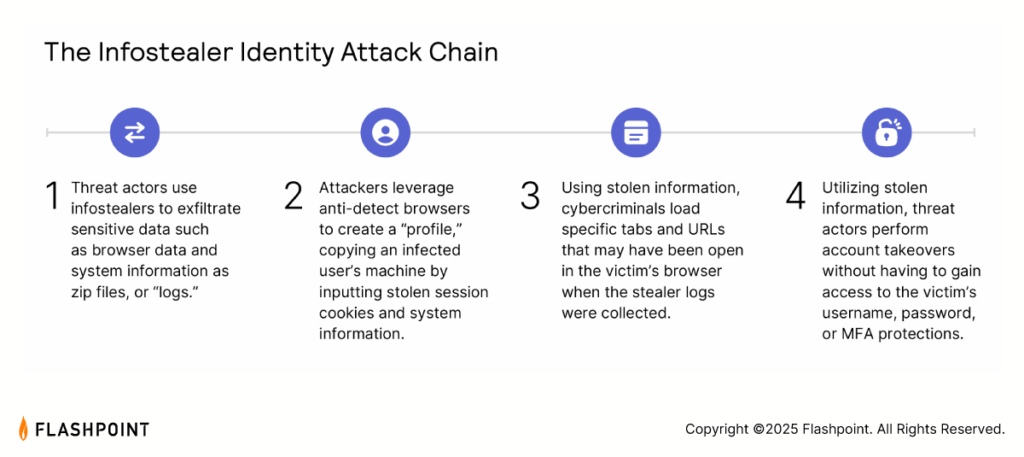 The Infostealer Identity Attack Chain

1 Threat actors use infostealers to exfiltrate sensitive data such as browser data and system information as zip files, or "logs."

2 Attackers leverage anti-detect browsers to create a "profile," copying an infected user's machine by inputting stolen session cookies and system information.

3 Using stolen information, cybercriminals load specific tabs and URLs that may have been open in the victim's browser when the stealer logs were collected.

4 Utilizing stolen information, threat actors perform account takeovers without having to gain access to the victim's username, password, or MFA protections.

FLASHPOINT

Copyright ©2025 Flashpoint. All Rights Reserved.